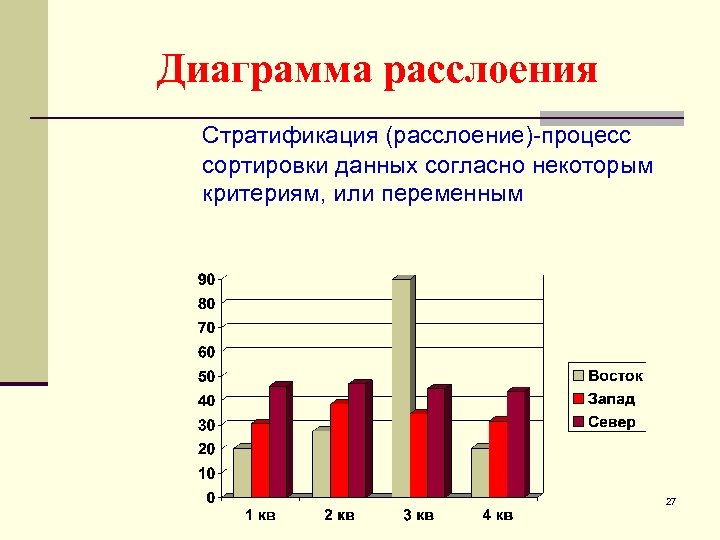 Диаграмма расслоения

Стратификация (расслоение)-процесс сортировки данных согласно некоторым критериям, или переменным

90
80
70
60
50
40
30
20
10
0

1 кв
2 кв
3 кв
4 кв

Восток
Запад
Север

27